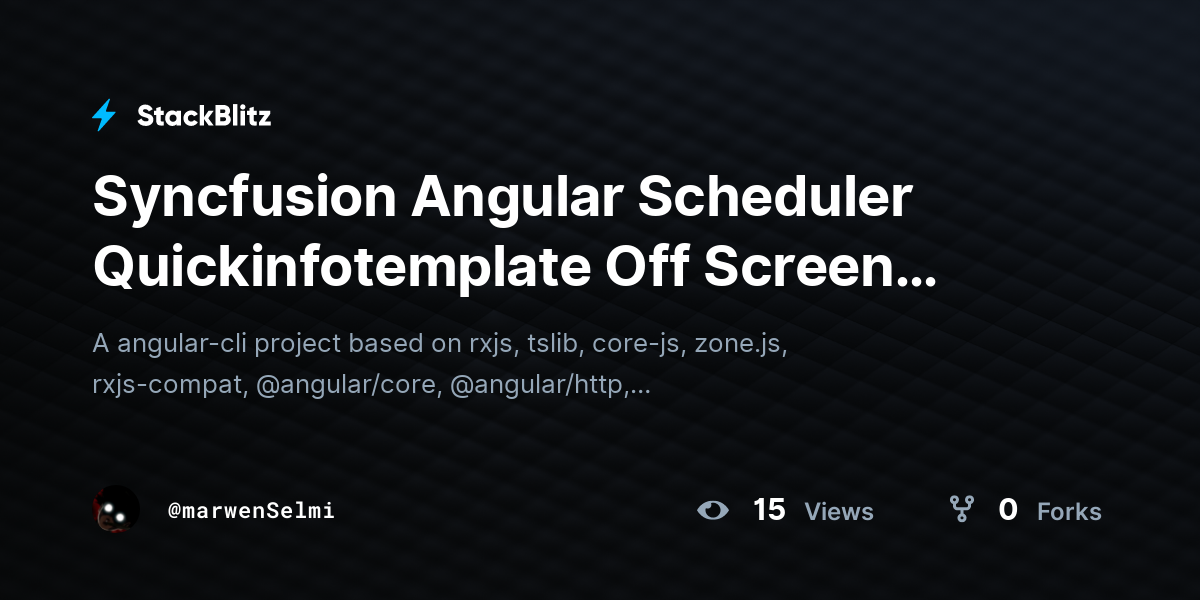 StackBlitz

Syncfusion Angular Scheduler Quickinfotemplate Off Screen...

A angular-cli project based on rxjs, tslib, core-js, zone.js, rxjs-compat, @angular/core, @angular/http,...

@marwenSelmi

15 Views

0 Forks